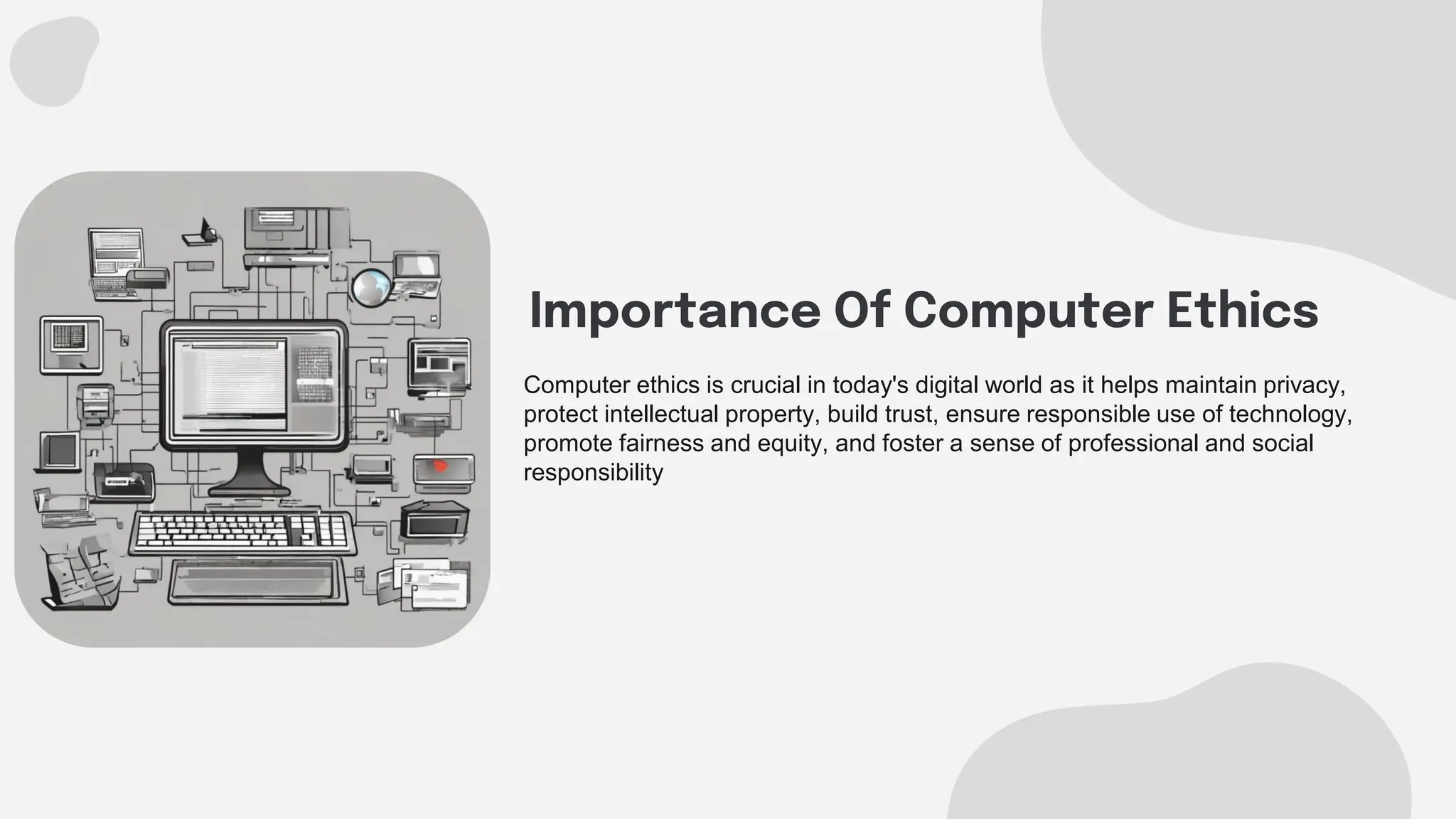 Importance Of Computer Ethics

Computer ethics is crucial in today's digital world as it helps maintain privacy, protect intellectual property, build trust, ensure responsible use of technology, promote fairness and equity, and foster a sense of professional and social responsibility